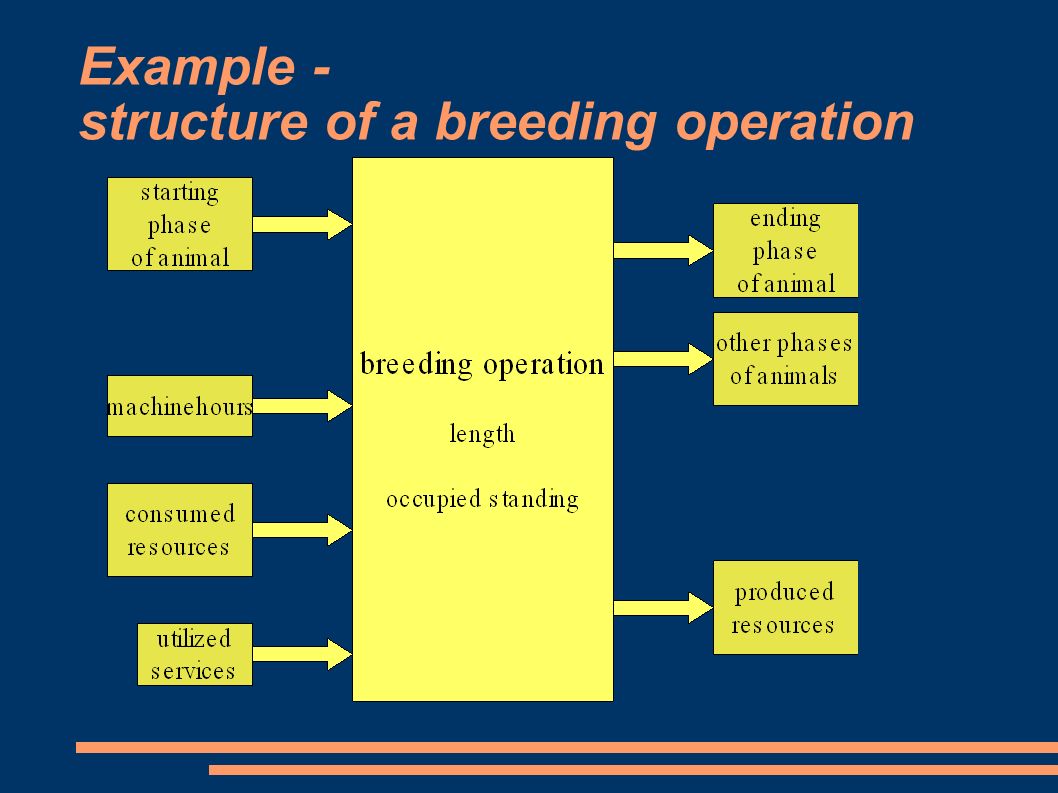 Example -
structure of a breeding operation

starting phase of animal

machinehours

consumed resources

utilized services

breeding operation

length

occupied standing

ending phase of animal

other phases of animals

produced resources